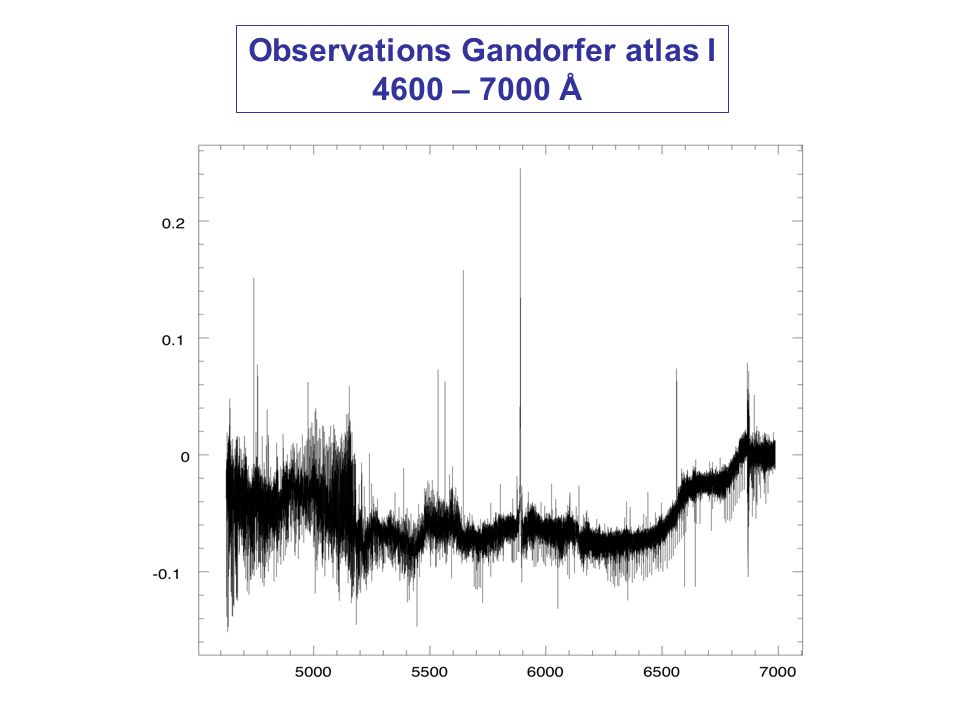 Observations Gandorfer atlas I
4600 – 7000 Å

0.2
0.1
0
-0.1

5000
5500
6000
6500
7000